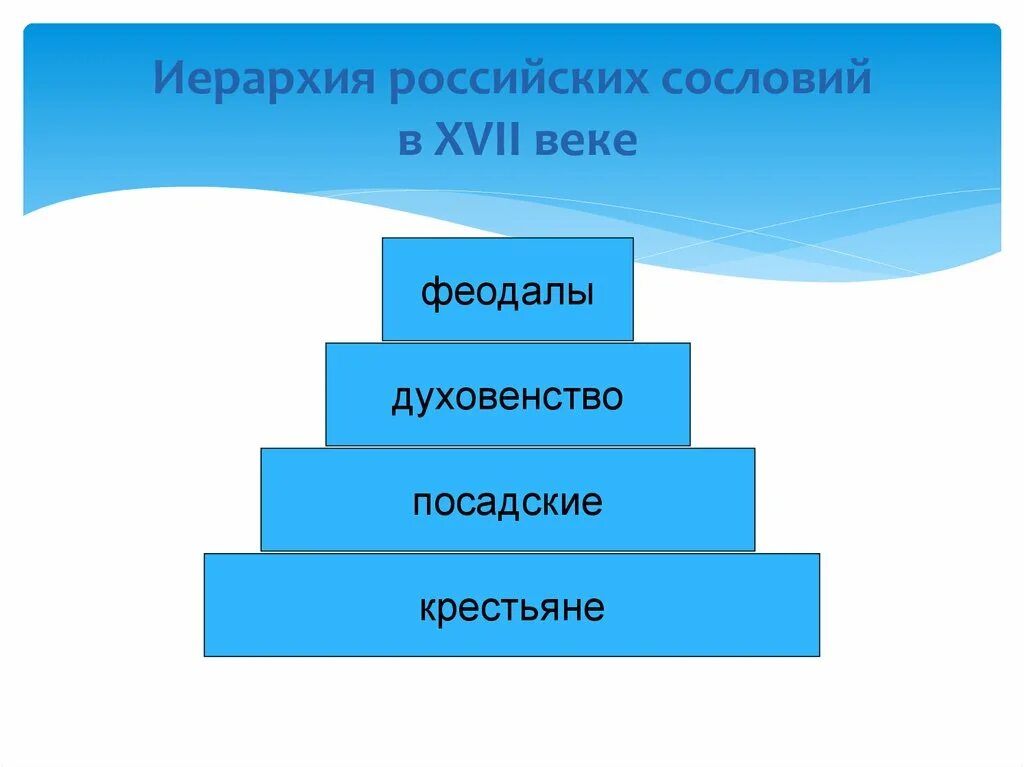 Иерархия российских сословий в XVII веке

феодалы

духовенство

посадские

крестьяне